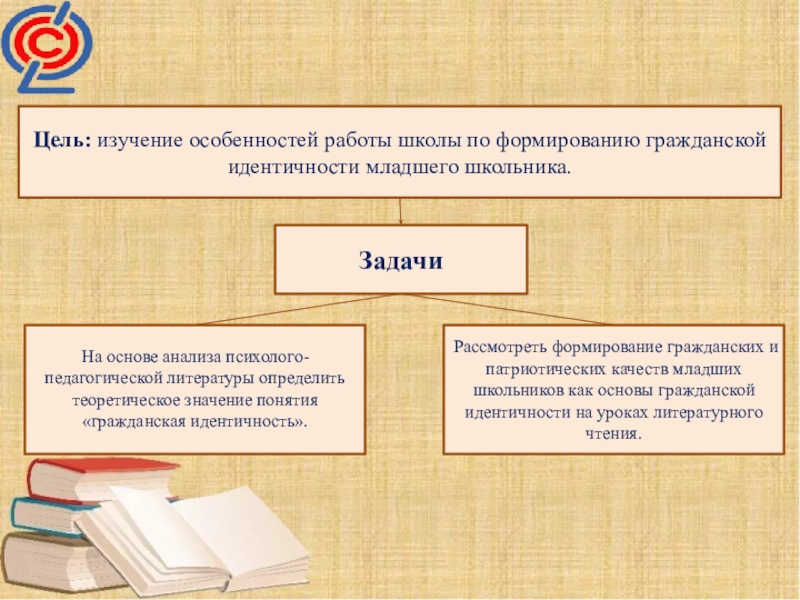 Цель: изучение особенностей работы школы по формированию гражданской идентичности младшего школьника.

Задачи

На основе анализа психолого-педагогической литературы определить теоретическое значение понятия «гражданская идентичность».

Рассмотреть формирование гражданских и патриотических качеств младших школьников как основы гражданской идентичности на уроках литературного чтения.